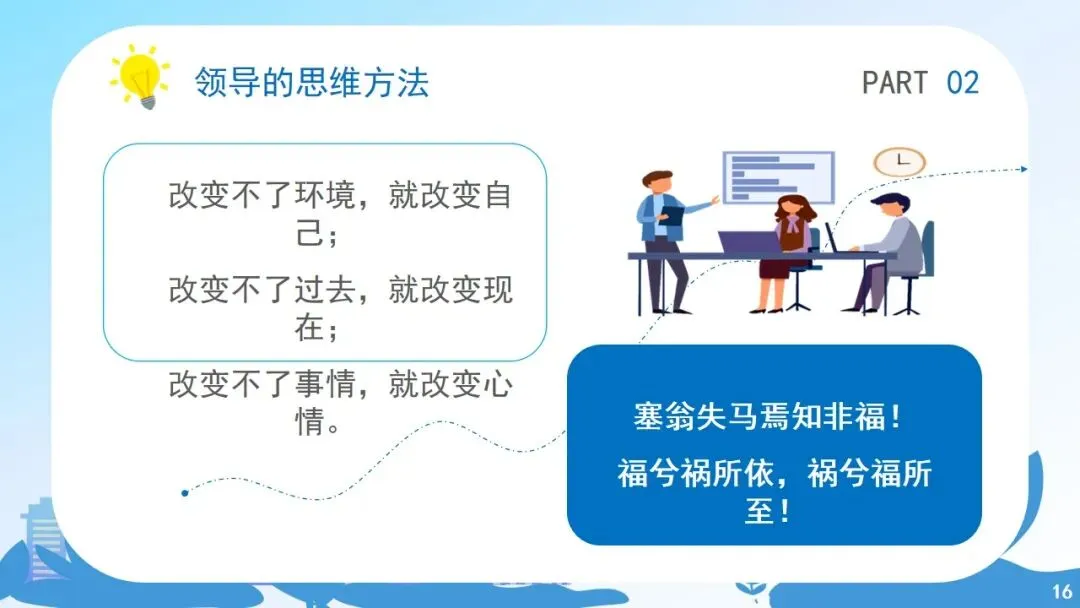 领导的思维方法

PART 02

改变不了环境，就改变自己；

改变不了过去，就改变现在；

改变不了事情，就改变心情。

塞翁失马焉知非福！

福兮祸所依，祸兮福所至！

16